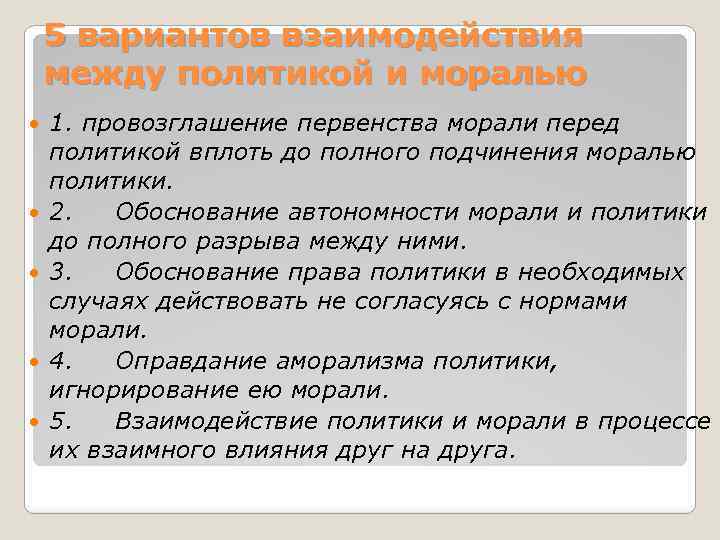 5 вариантов взаимодействия между политикой и моралью

1. провозглашение первенства морали перед политикой вплоть до полного подчинения моралью политики.

2. Обоснование автономности морали и политики до полного разрыва между ними.

3. Обоснование права политики в необходимых случаях действовать не согласуясь с нормами морали.

4. Оправдание аморализма политики, игнорирование ею морали.

5. Взаимодействие политики и морали в процессе их взаимного влияния друг на друга.